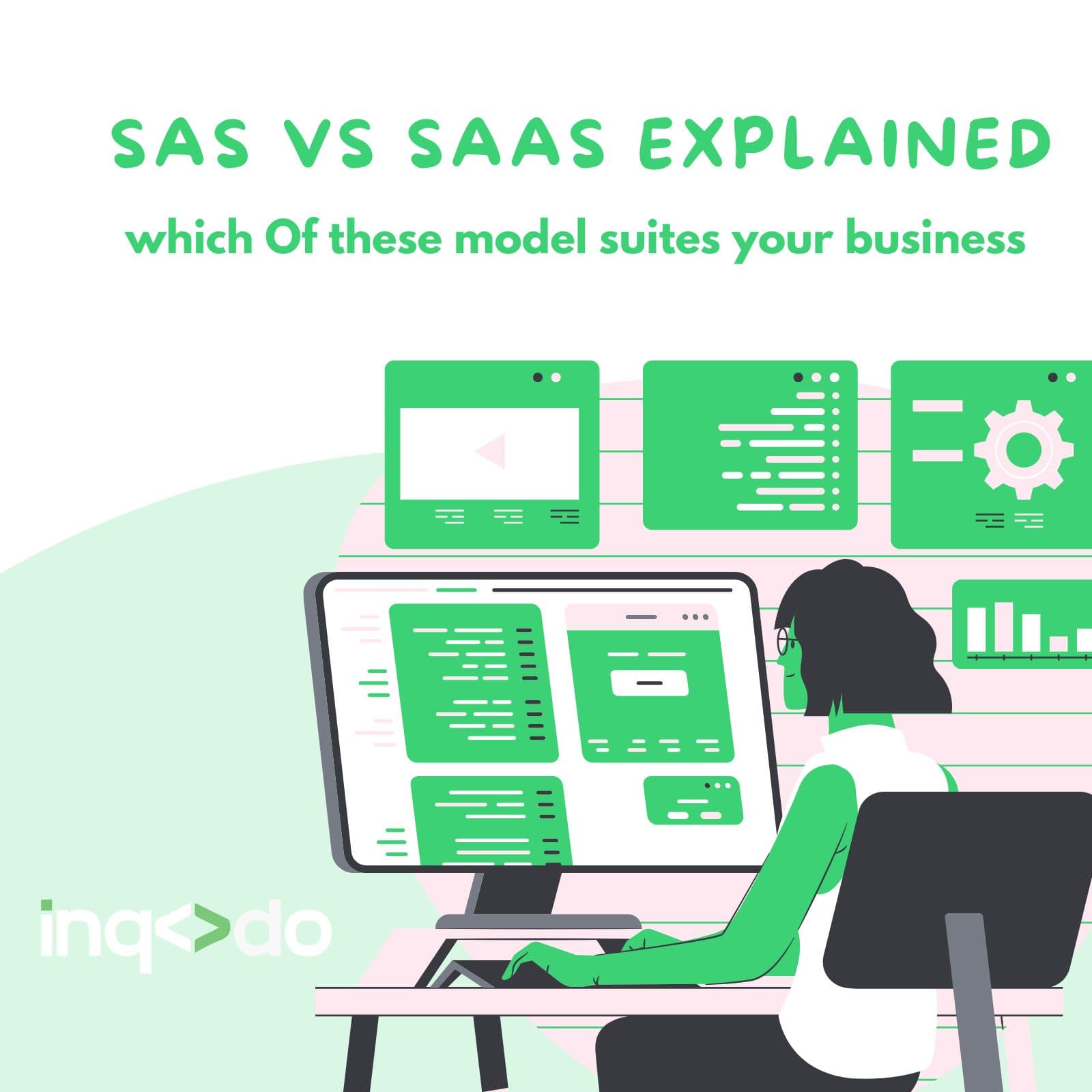 SAS VS SAAS EXPLAINED

which Of these model suites your business

inq<>do